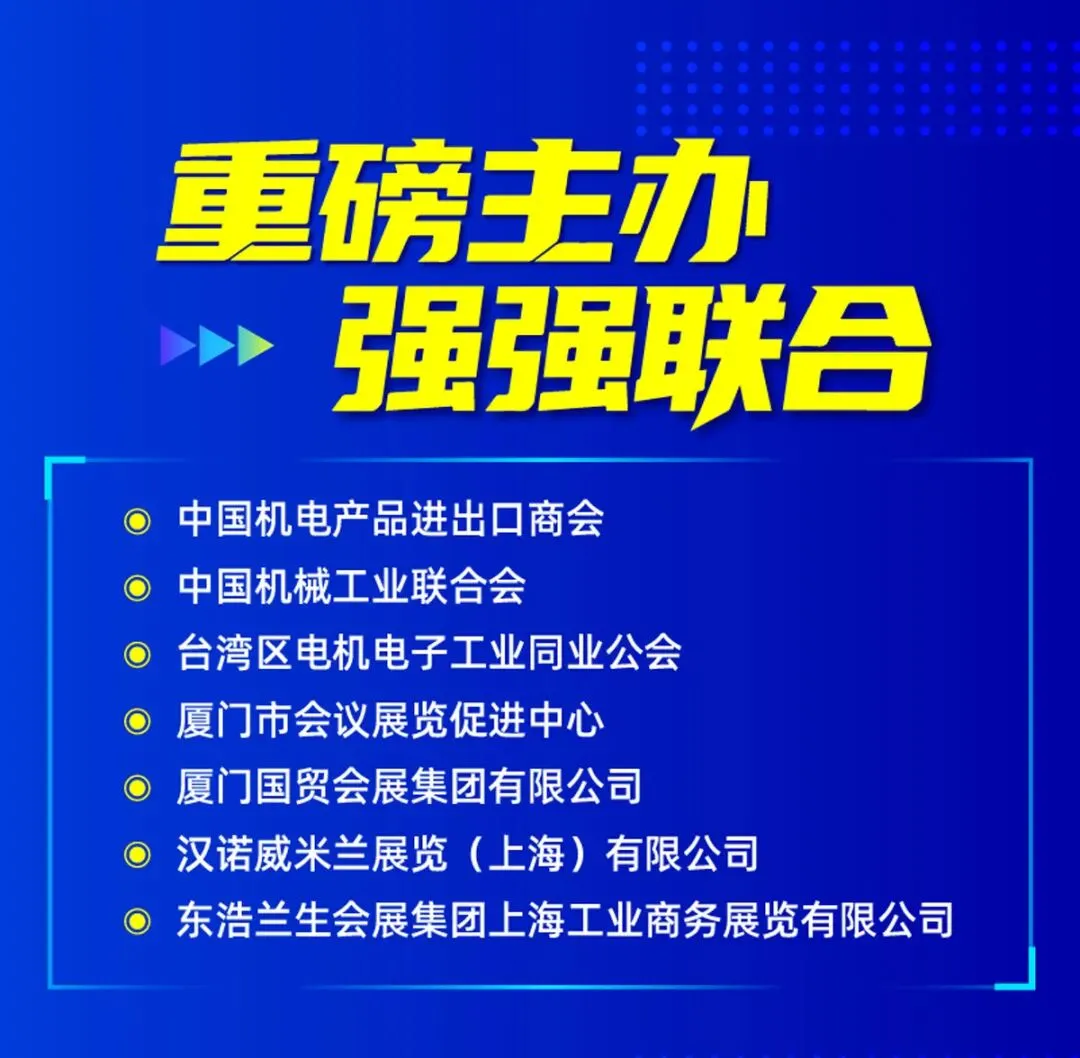 重磅主办
强强联合

中国机电产品进出口商会
中国机械工业联合会
台湾区电机电子工业同业公会
厦门市会议展览促进中心
厦门国贸会展集团有限公司
汉诺威米兰展览（上海）有限公司
东浩兰生会展集团上海工业商务展览有限公司